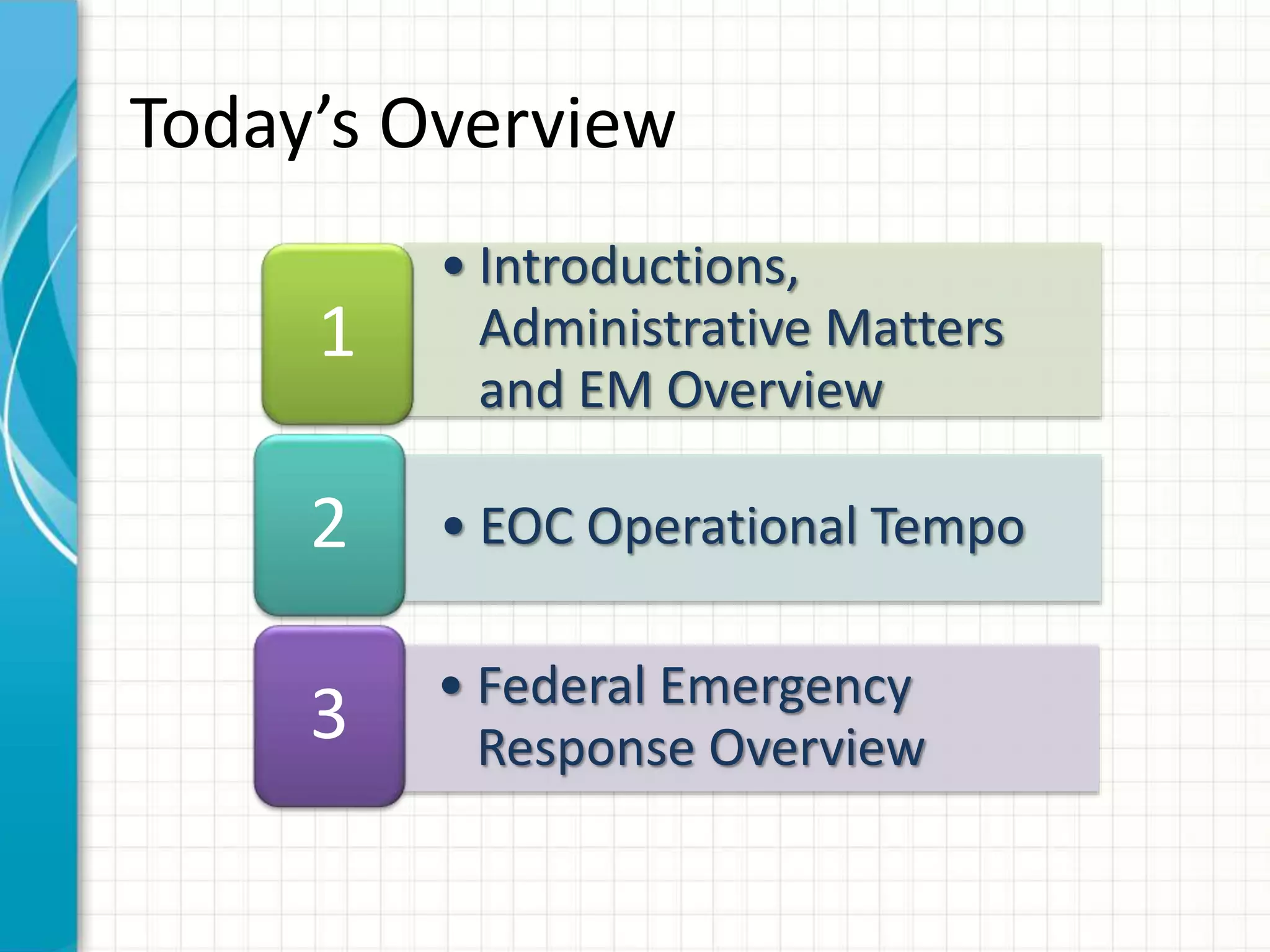 Today’s Overview

1

• Introductions, Administrative Matters and EM Overview

2

• EOC Operational Tempo

3

• Federal Emergency Response Overview